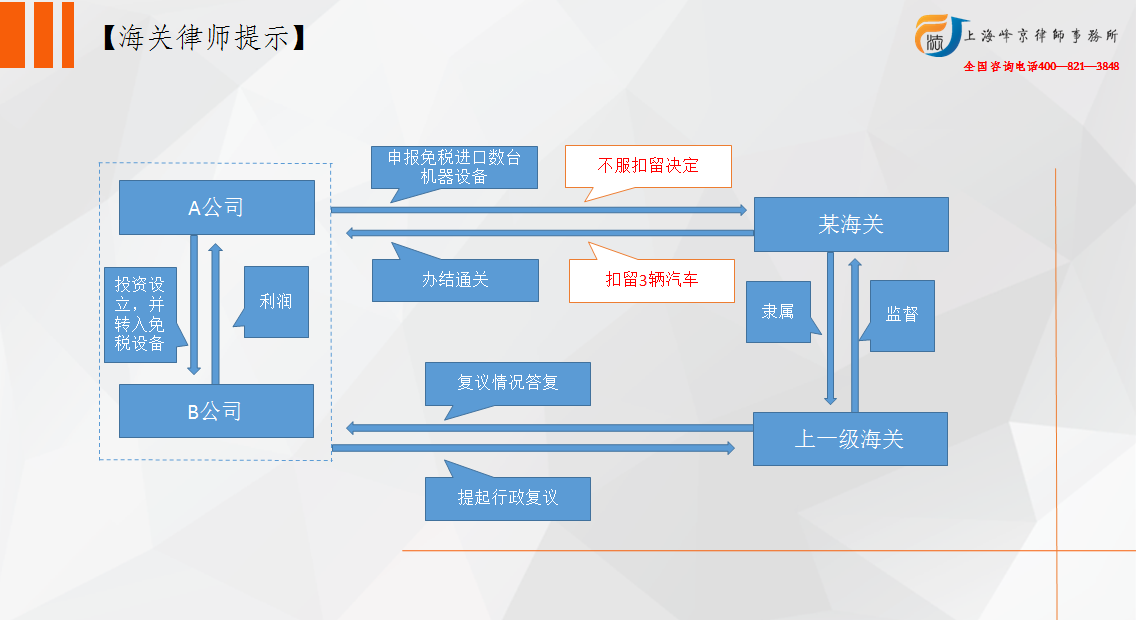 【海关律师提示】

上海峰京律师事务所
全国咨询电话400—821—3848

A公司

申报免税进口数台机器设备

不服扣留决定

某海关

办结通关

扣留3辆汽车

投资设立，并转入免税设备

利润

隶属

监督

B公司

复议情况答复

上一级海关

提起行政复议